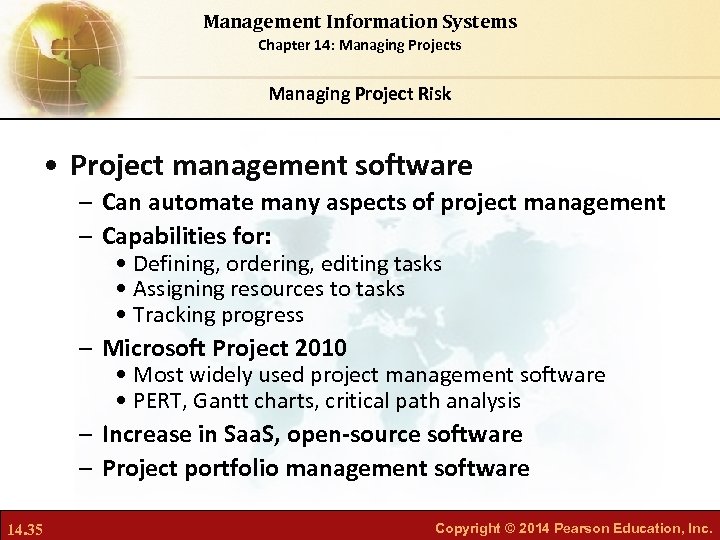 Management Information Systems
Chapter 14: Managing Projects

Managing Project Risk

• Project management software
– Can automate many aspects of project management
– Capabilities for:
• Defining, ordering, editing tasks
• Assigning resources to tasks
• Tracking progress
– Microsoft Project 2010
• Most widely used project management software
• PERT, Gantt charts, critical path analysis
– Increase in SaaS, open-source software
– Project portfolio management software

14.35

Copyright © 2014 Pearson Education, Inc.